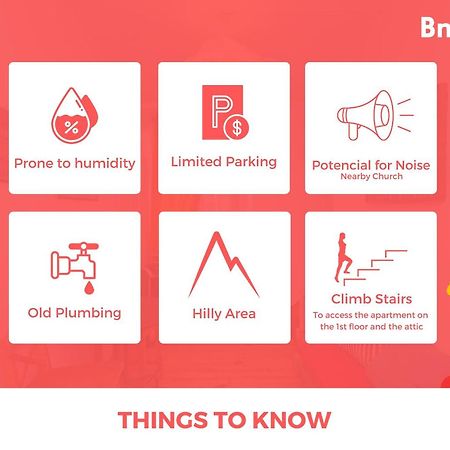 Bn

%

Prone to humidity

P
$

Limited Parking

Potencial for Noise
Nearby Church

Old Plumbing

Hilly Area

Climb Stairs
To access the apartment on the 1st floor and the attic

THINGS TO KNOW